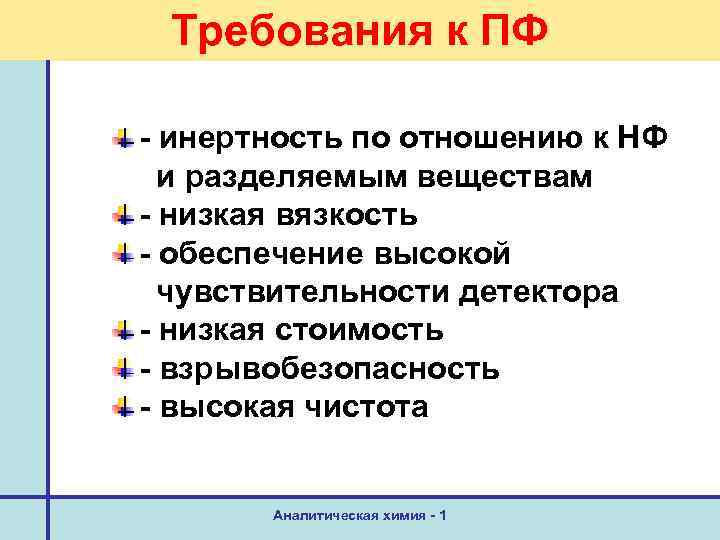 Требования к ПФ

- инертность по отношению к НФ и разделяемым веществам
- низкая вязкость
- обеспечение высокой чувствительности детектора
- низкая стоимость
- взрывобезопасность
- высокая чистота

Аналитическая химия - 1